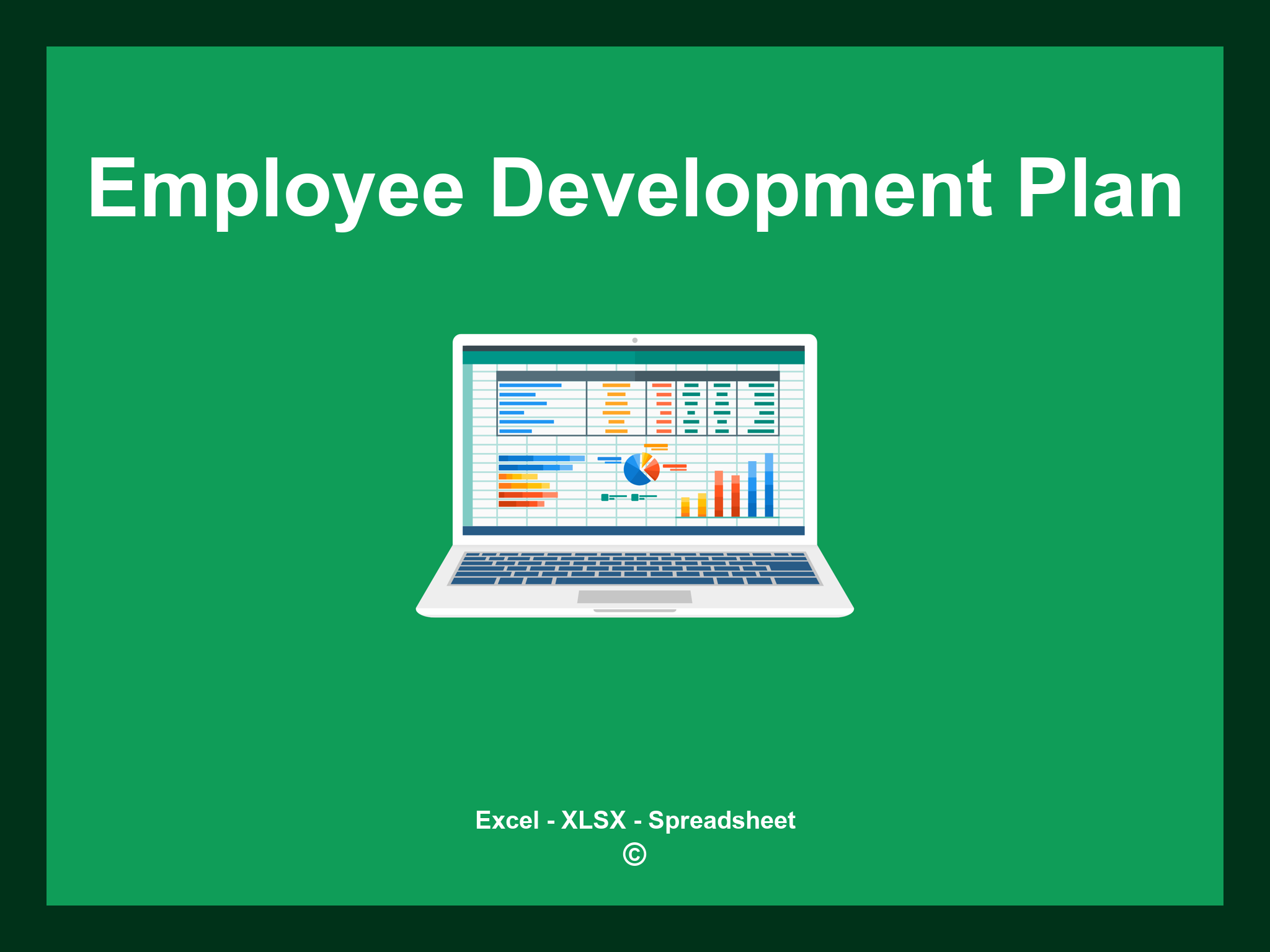 Employee Development Plan

Excel - XLSX - Spreadsheet
©